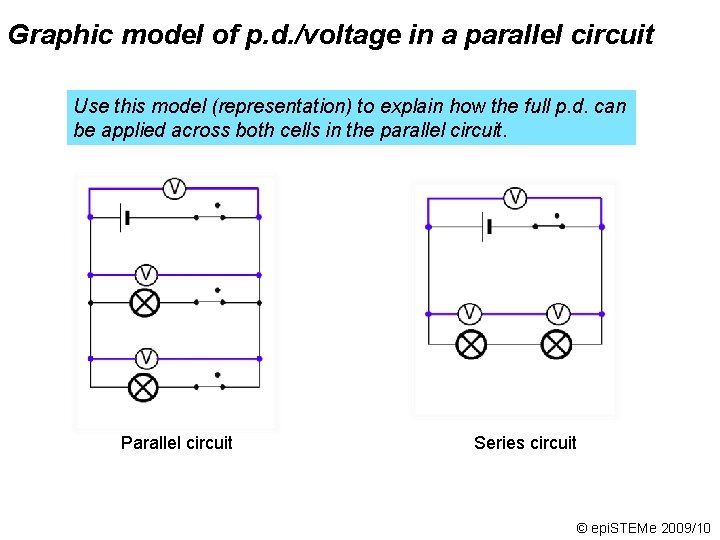 Graphic model of p.d./voltage in a parallel circuit

Use this model (representation) to explain how the full p.d. can be applied across both cells in the parallel circuit.

V

V

V

Parallel circuit

V

V

V

Series circuit

© epiSTEMe 2009/10